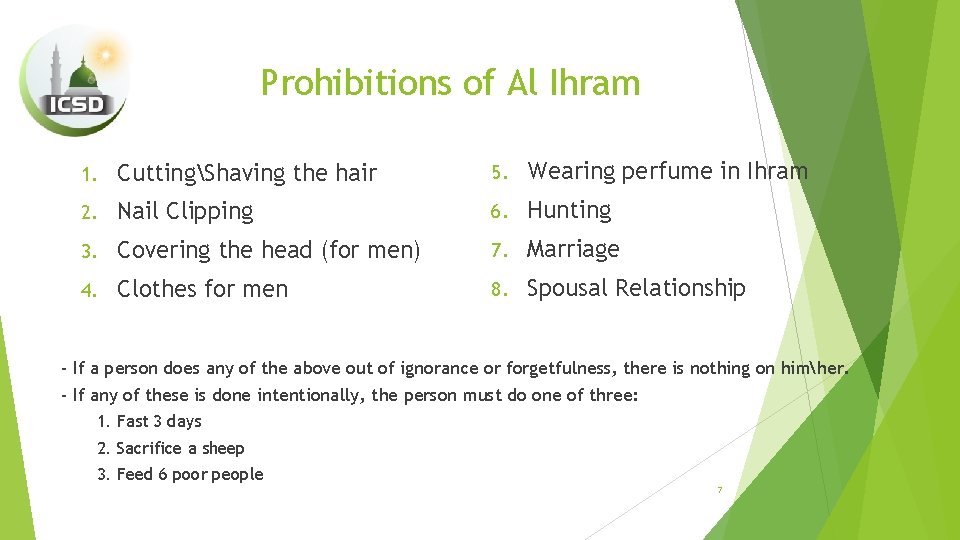 ICSD

Prohibitions of Al Ihram

1. Cutting\Shaving the hair
2. Nail Clipping
3. Covering the head (for men)
4. Clothes for men

5. Wearing perfume in Ihram
6. Hunting
7. Marriage
8. Spousal Relationship

- If a person does any of the above out of ignorance or forgetfulness, there is nothing on him\her.
- If any of these is done intentionally, the person must do one of three:
1. Fast 3 days
2. Sacrifice a sheep
3. Feed 6 poor people

7